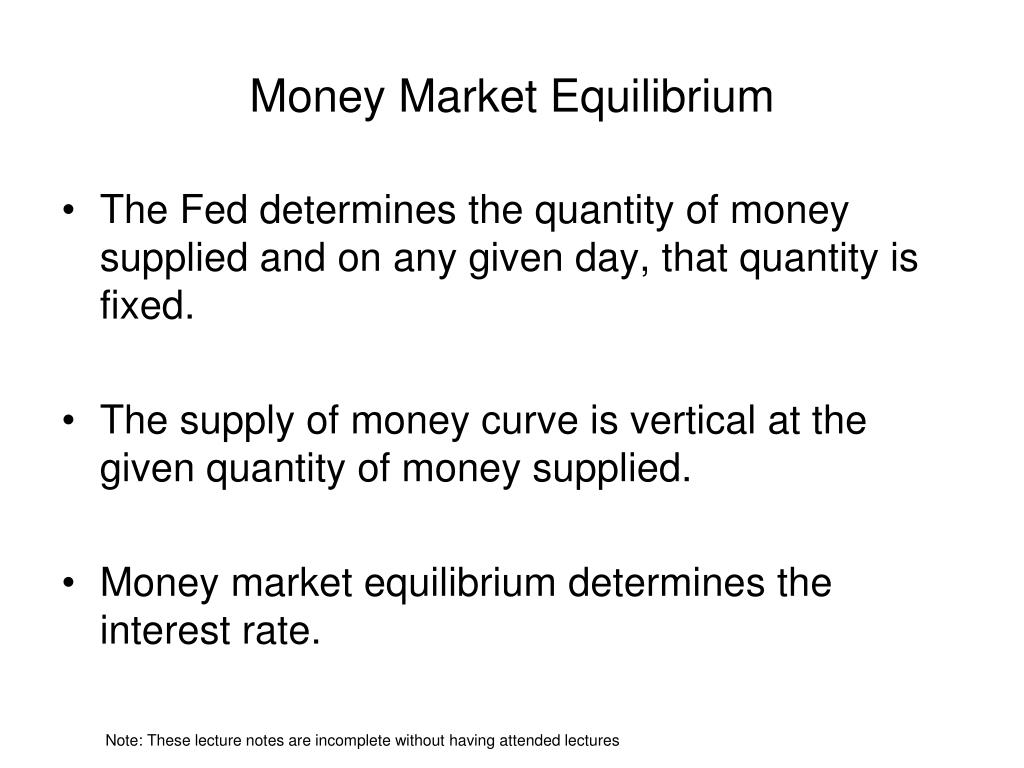 Money Market Equilibrium

• The Fed determines the quantity of money supplied and on any given day, that quantity is fixed.

• The supply of money curve is vertical at the given quantity of money supplied.

• Money market equilibrium determines the interest rate.

Note: These lecture notes are incomplete without having attended lectures